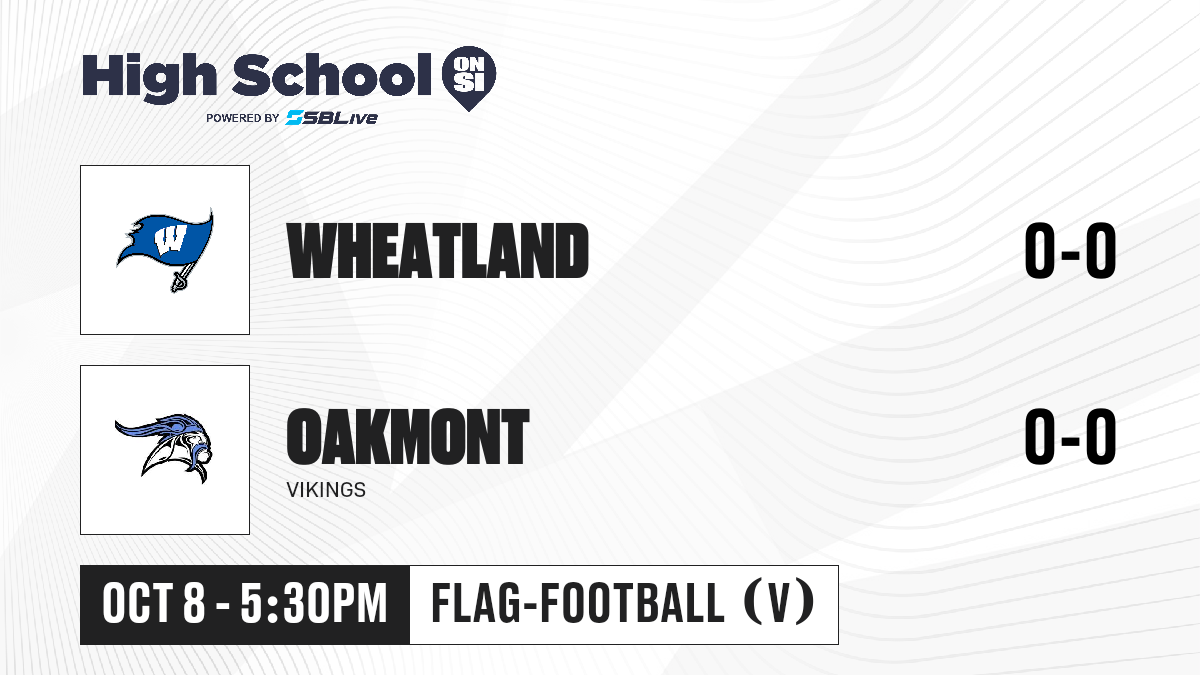 High School ON SI
POWERED BY SBLive

W

WHEATLAND

0-0

OAKMONT

VIKINGS

0-0

OCT 8 - 5:30PM

FLAG-FOOTBALL (V)